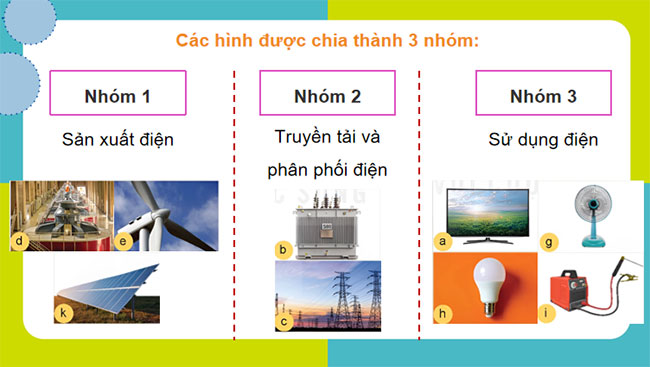 Các hình được chia thành 3 nhóm:

Nhóm 1

Sản xuất điện

d

e

k

Nhóm 2

Truyền tải và phân phối điện

b

c

Nhóm 3

Sử dụng điện

a

g

h

i